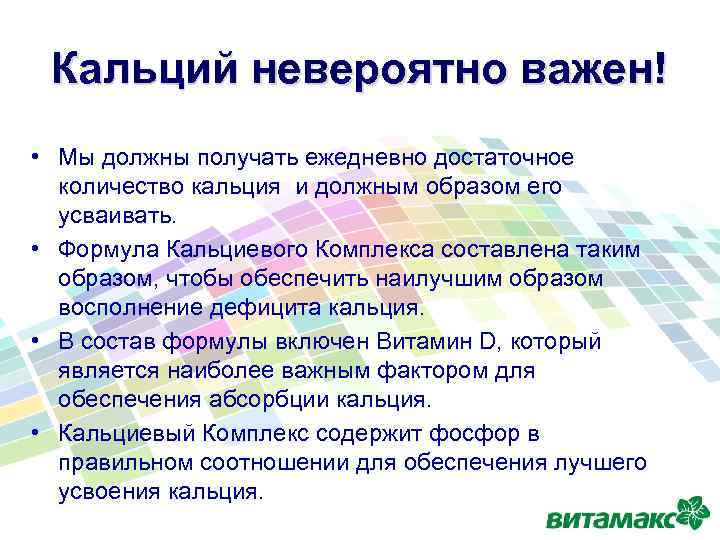 Кальций невероятно важен!

• Мы должны получать ежедневно достаточное количество кальция  и должным образом его усваивать.
• Формула Кальциевого Комплекса составлена таким образом, чтобы обеспечить наилучшим образом восполнение дефицита кальция.
• В состав формулы включен Витамин D, который является наиболее важным фактором для обеспечения абсорбции кальция.
• Кальциевый Комплекс содержит фосфор в правильном соотношении для обеспечения лучшего усвоения кальция.

витамакс